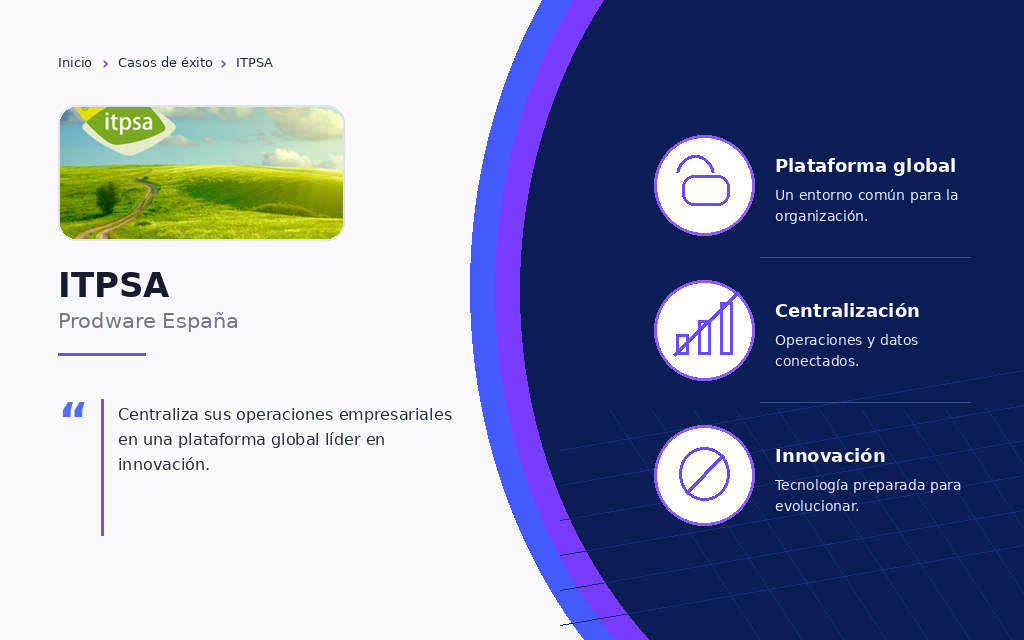 Inicio > Casos de éxito > ITPSA

itpsa

ITPSA

Prodware España

"

Centraliza sus operaciones empresariales en una plataforma global líder en innovación.

Plataforma global

Un entorno común para la organización.

Centralización

Operaciones y datos conectados.

Innovación

Tecnología preparada para evolucionar.